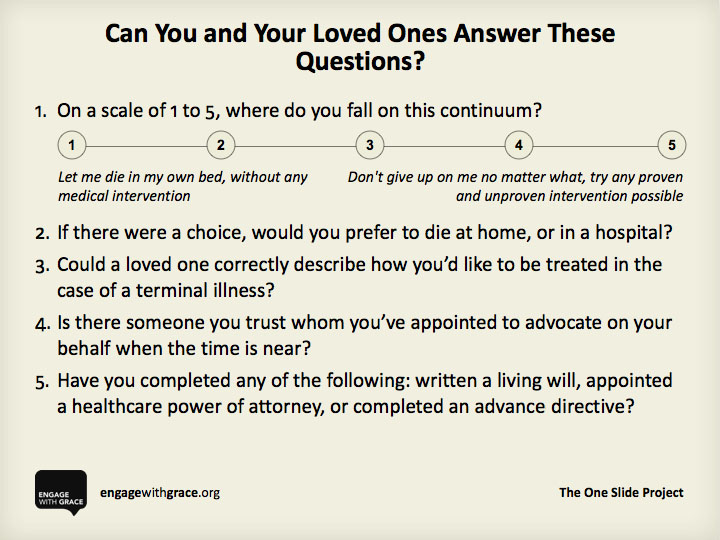 Can You and Your Loved Ones Answer These Questions?

1. On a scale of 1 to 5, where do you fall on this continuum?

1 2 3 4 5

Let me die in my own bed, without any medical intervention

Don't give up on me no matter what, try any proven and unproven intervention possible

2. If there were a choice, would you prefer to die at home, or in a hospital?

3. Could a loved one correctly describe how you'd like to be treated in the case of a terminal illness?

4. Is there someone you trust whom you've appointed to advocate on your behalf when the time is near?

5. Have you completed any of the following: written a living will, appointed a healthcare power of attorney, or completed an advance directive?

ENGAGE WITH GRACE

engagewithgrace.org

The One Slide Project